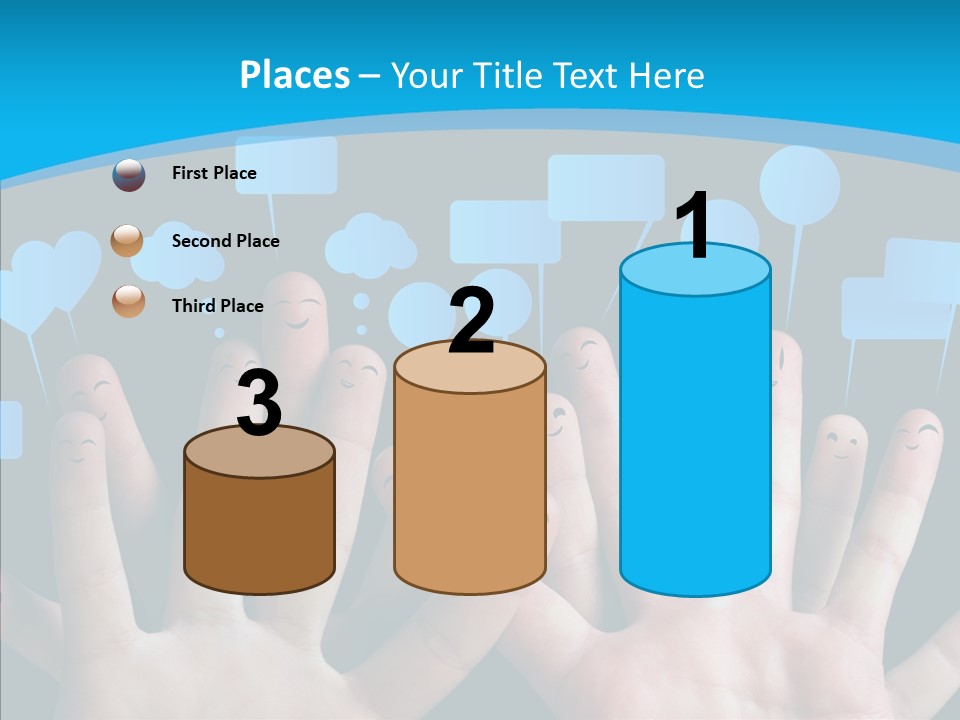 Places – Your Title Text Here

First Place

Second Place

Third Place

3

2

1